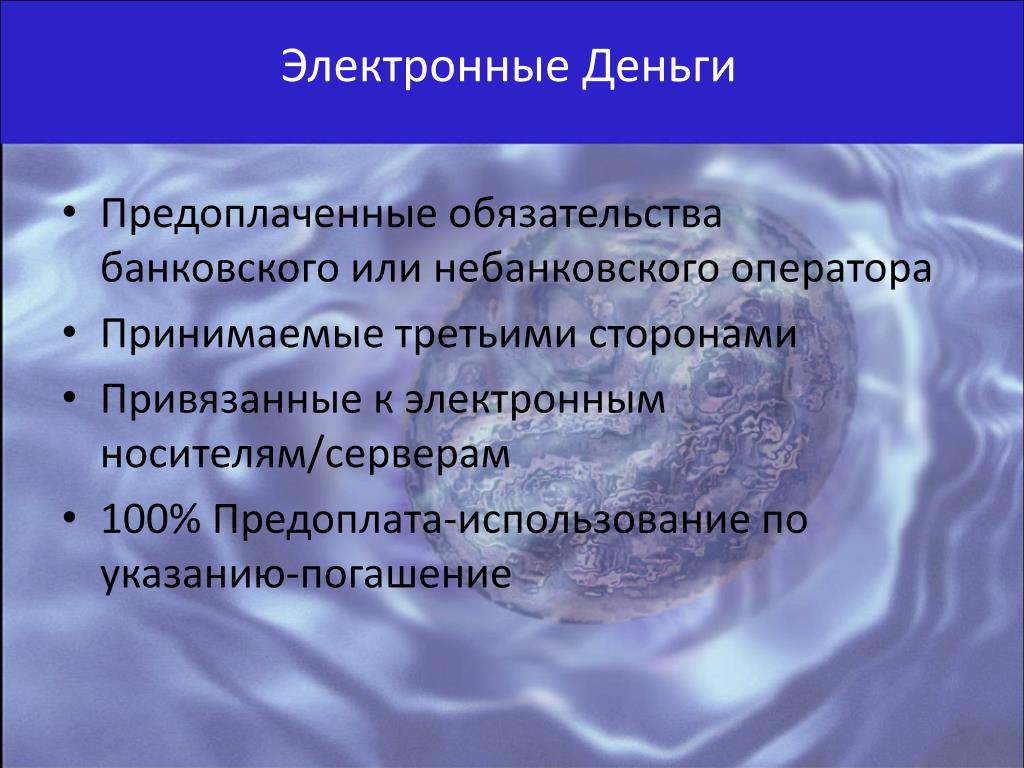 Электронные Деньги

• Предоплаченные обязательства банковского или небанковского оператора
• Принимаемые третьими сторонами
• Привязанные к электронным носителям/серверам
• 100% Предоплата-использование по указанию-погашение